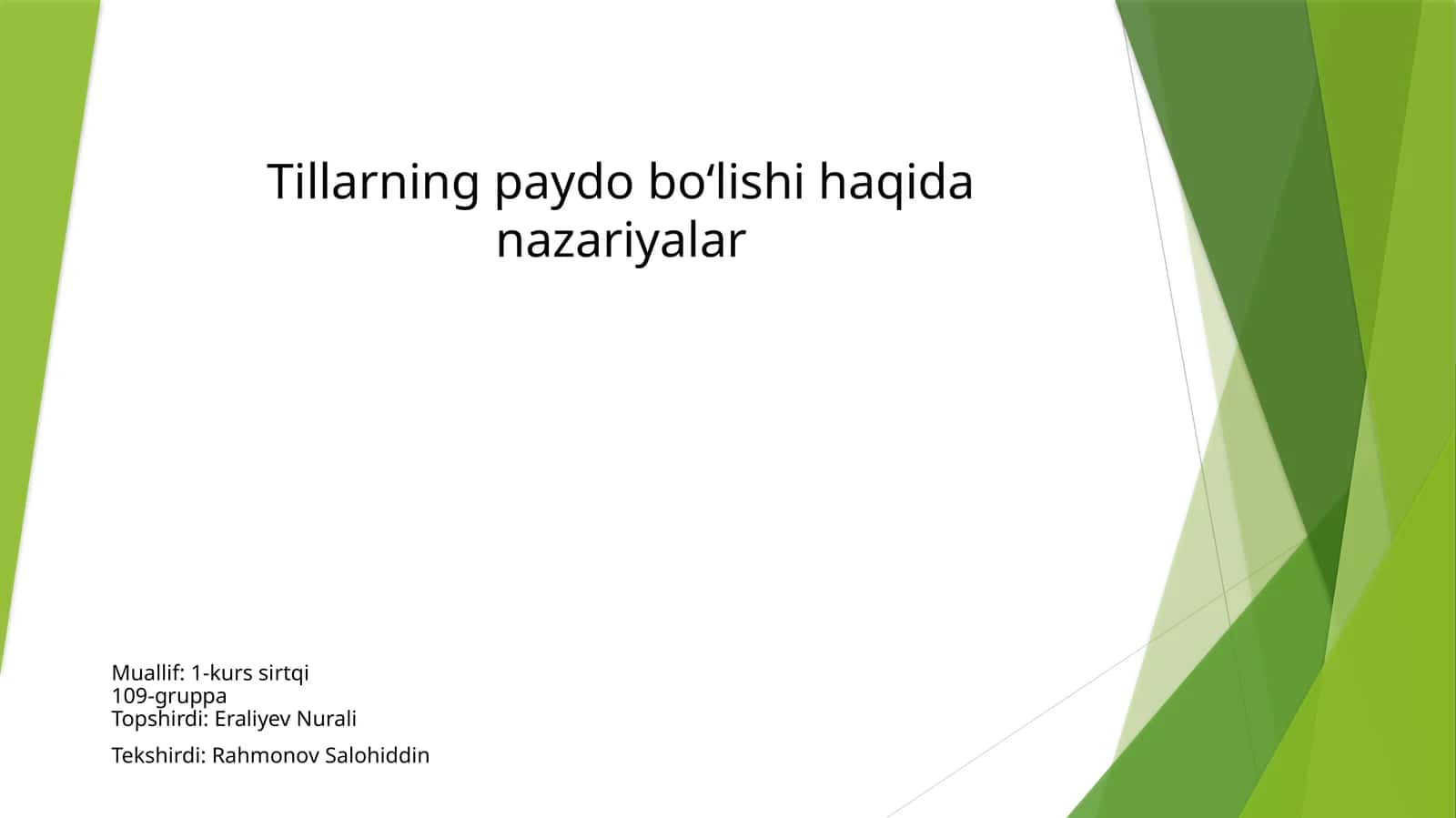 Tillarning paydo bo‘lishi haqida nazariyalar

Muallif: 1-kurs sirtqi
109-gruppa
Topshirdi: Eraliyev Nurali

Tekshirdi: Rahmonov Salohiddin